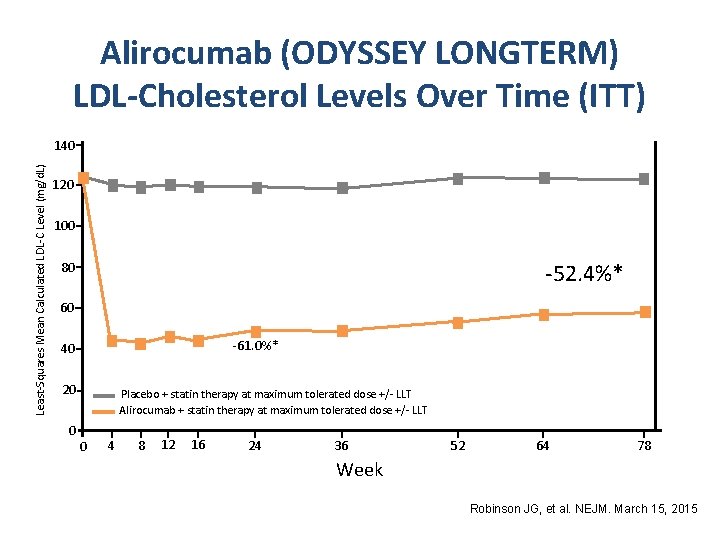 Alirocumab (ODYSSEY LONGTERM)
LDL-Cholesterol Levels Over Time (ITT)

Least-Squares Mean Calculated LDL-C Level (mg/dL)

140
120
100
80
60
40
20
0

-52.4%*

-61.0%*

Placebo + statin therapy at maximum tolerated dose +/- LLT
Alirocumab + statin therapy at maximum tolerated dose +/- LLT

0 4 8 12 16 24 36 52 64 78

Week

Robinson JG, et al. NEJM. March 15, 2015